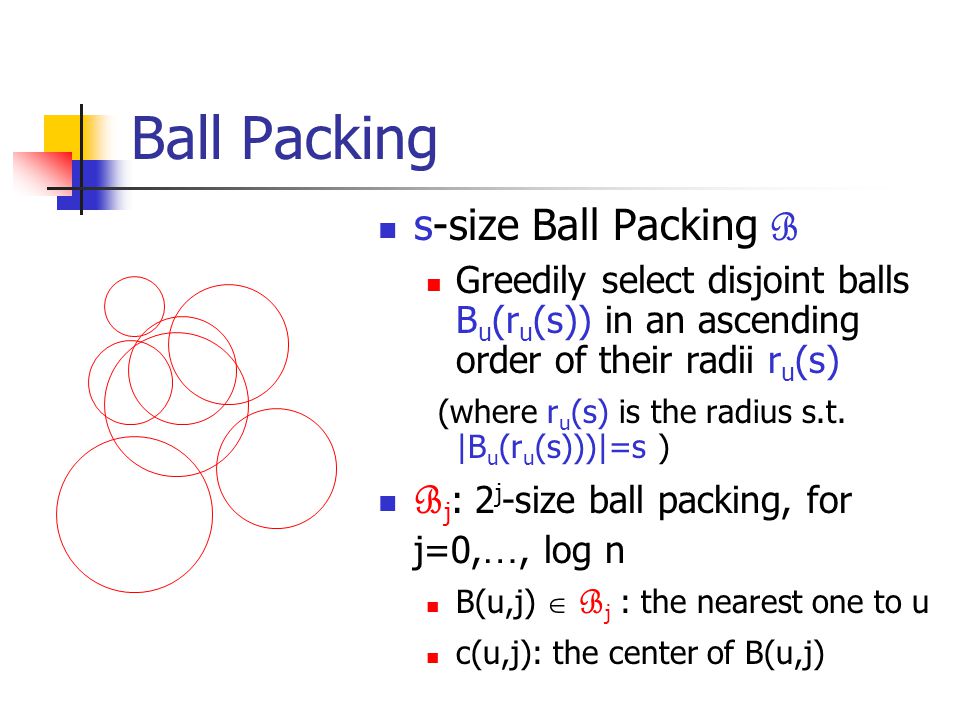 Ball Packing

s-size Ball Packing $\mathcal{B}$

Greedily select disjoint balls $B_u(r_u(s))$ in an ascending order of their radii $r_u(s)$

(where $r_u(s)$ is the radius s.t. $|B_u(r_u(s)))|=s$ )

$\mathcal{B}_j$: $2^j$-size ball packing, for j=0,…, log n

B(u,j) $\in$ $\mathcal{B}_j$ : the nearest one to u

c(u,j): the center of B(u,j)